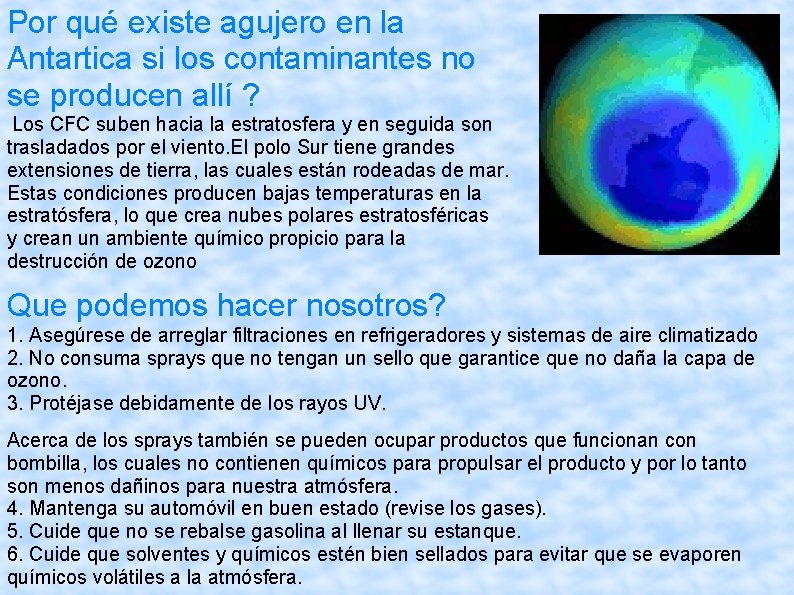 Por qué existe agujero en la Antartica si los contaminantes no se producen allí ?

Los CFC suben hacia la estratosfera y en seguida son trasladados por el viento.El polo Sur tiene grandes extensiones de tierra, las cuales están rodeadas de mar. Estas condiciones producen bajas temperaturas en la estratósfera, lo que crea nubes polares estratosféricas y crean un ambiente químico propicio para la destrucción de ozono

Que podemos hacer nosotros?

1. Asegúrese de arreglar filtraciones en refrigeradores y sistemas de aire climatizado
2. No consuma sprays que no tengan un sello que garantice que no daña la capa de ozono.
3. Protéjase debidamente de los rayos UV.

Acerca de los sprays también se pueden ocupar productos que funcionan con bombilla, los cuales no contienen químicos para propulsar el producto y por lo tanto son menos dañinos para nuestra atmósfera.
4. Mantenga su automóvil en buen estado (revise los gases).
5. Cuide que no se rebalse gasolina al llenar su estanque.
6. Cuide que solventes y químicos estén bien sellados para evitar que se evaporen químicos volátiles a la atmósfera.